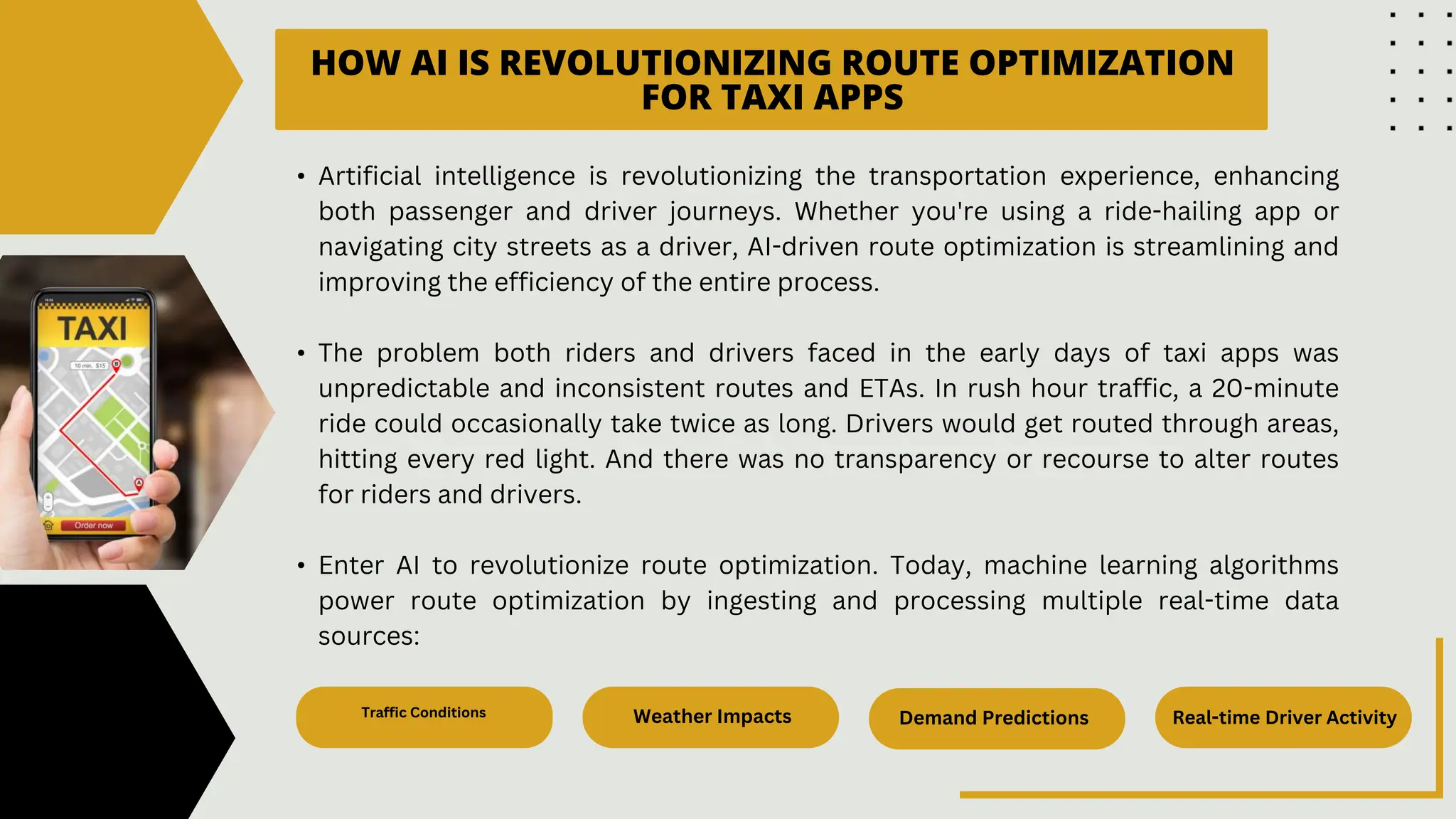 HOW AI IS REVOLUTIONIZING ROUTE OPTIMIZATION FOR TAXI APPS

TAXI

10 min. $15

Order now

• Artificial intelligence is revolutionizing the transportation experience, enhancing both passenger and driver journeys. Whether you're using a ride-hailing app or navigating city streets as a driver, AI-driven route optimization is streamlining and improving the efficiency of the entire process.

• The problem both riders and drivers faced in the early days of taxi apps was unpredictable and inconsistent routes and ETAs. In rush hour traffic, a 20-minute ride could occasionally take twice as long. Drivers would get routed through areas, hitting every red light. And there was no transparency or recourse to alter routes for riders and drivers.

• Enter AI to revolutionize route optimization. Today, machine learning algorithms power route optimization by ingesting and processing multiple real-time data sources:

Traffic Conditions

Weather Impacts

Demand Predictions

Real-time Driver Activity